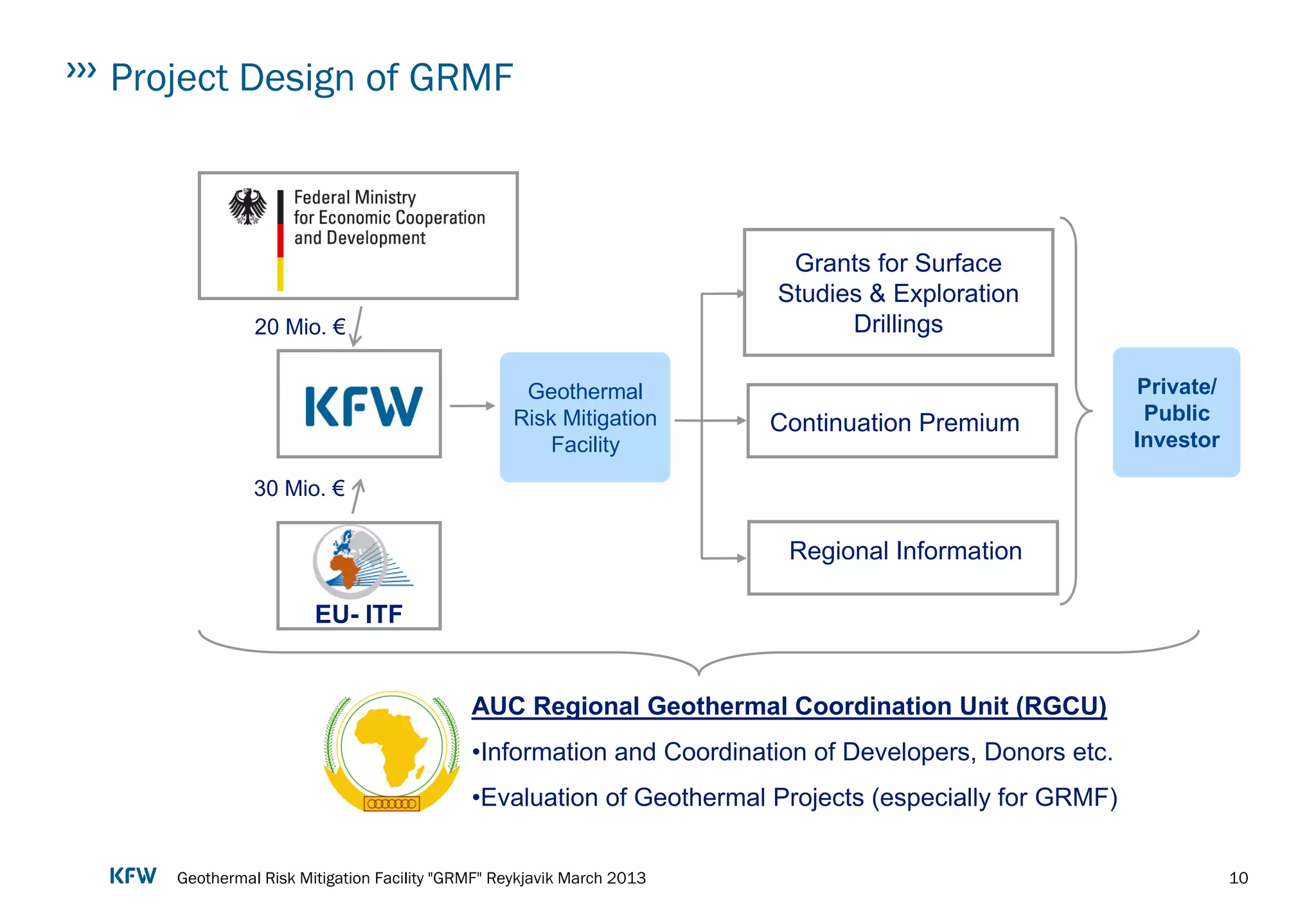 ››› Project Design of GRMF

Federal Ministry for Economic Cooperation and Development

20 Mio. €

KFW

30 Mio. €

EU- ITF

Geothermal Risk Mitigation Facility

Grants for Surface Studies & Exploration Drillings

Continuation Premium

Regional Information

Private/ Public Investor

AUC Regional Geothermal Coordination Unit (RGCU)

•Information and Coordination of Developers, Donors etc.

•Evaluation of Geothermal Projects (especially for GRMF)

KFW Geothermal Risk Mitigation Facility "GRMF" Reykjavik March 2013 10